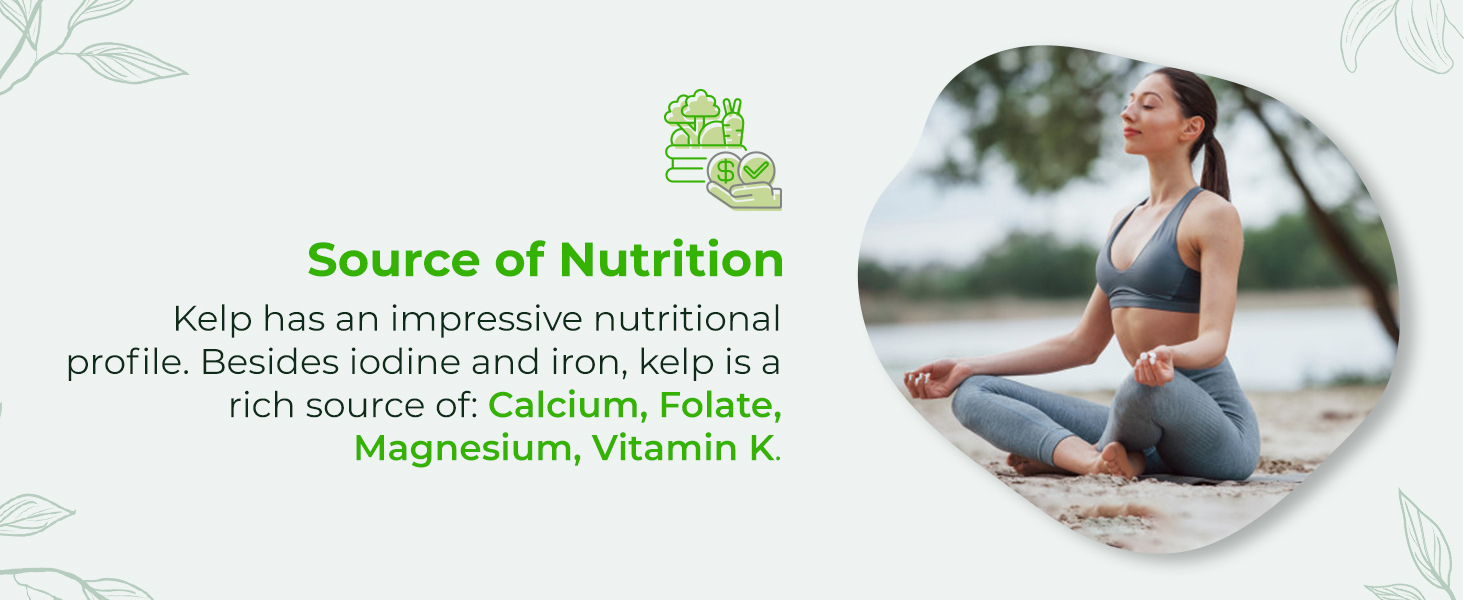 $

Source of Nutrition

Kelp has an impressive nutritional profile. Besides iodine and iron, kelp is a rich source of: Calcium, Folate, Magnesium, Vitamin K.